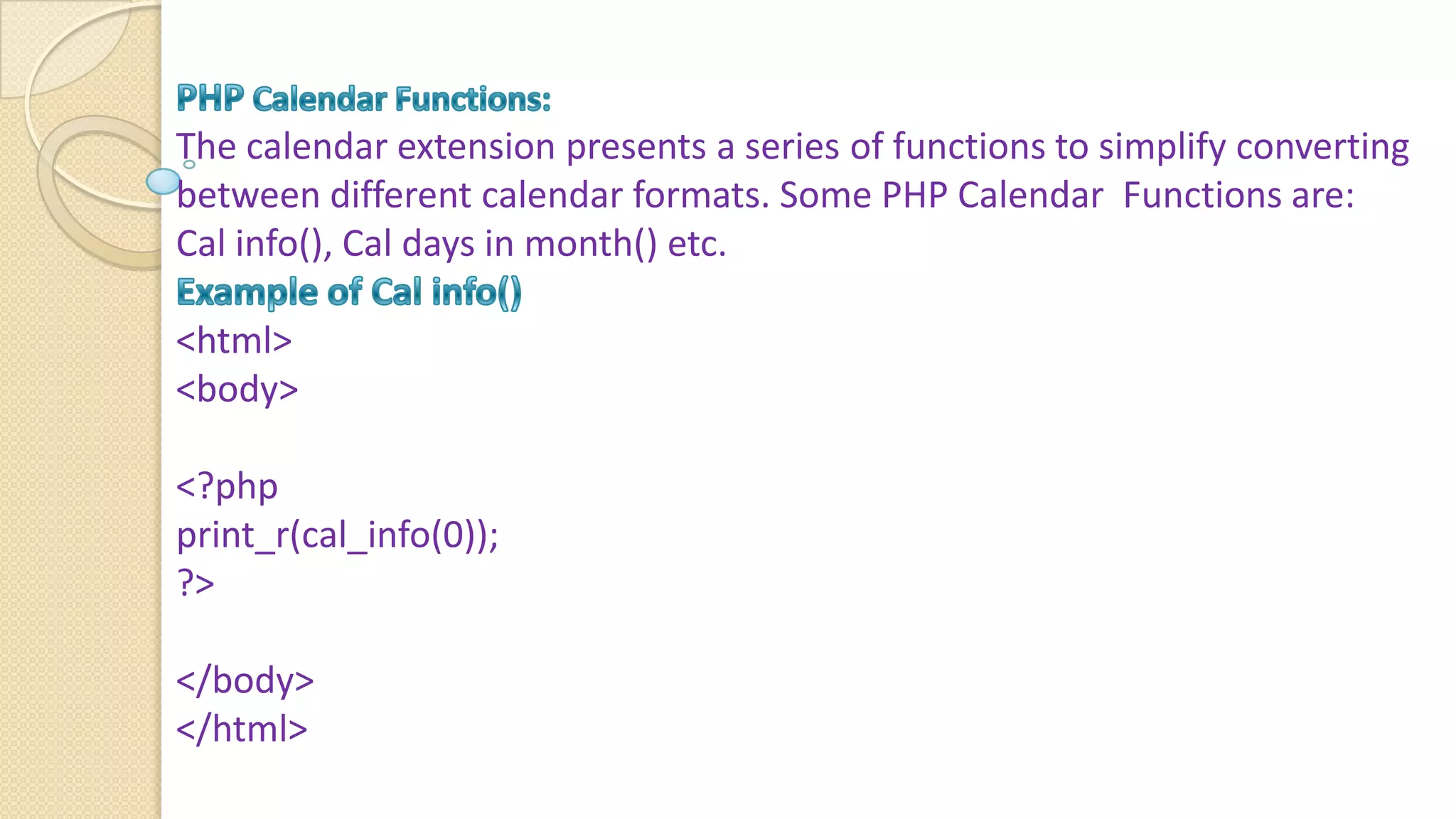 PHP Calendar Functions:
The calendar extension presents a series of functions to simplify converting between different calendar formats. Some PHP Calendar  Functions are: Cal info(), Cal days in month() etc.
Example of Cal info()
<html>
<body>

<?php
print_r(cal_info(0));
?>

</body>
</html>